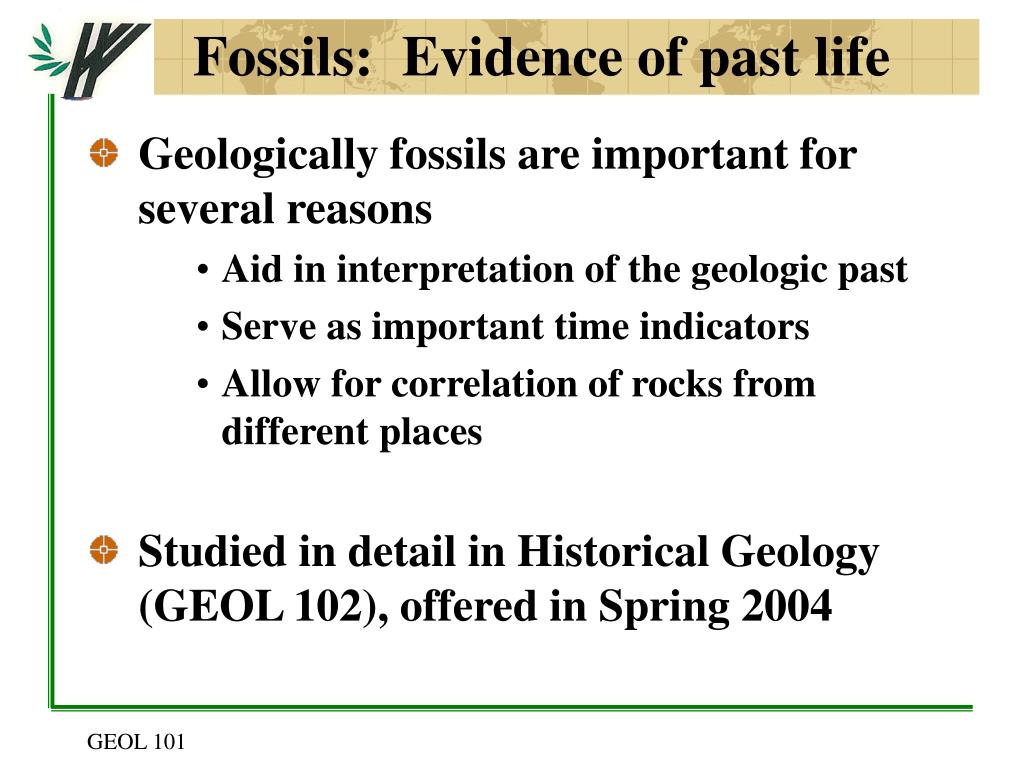 Fossils: Evidence of past life

Geologically fossils are important for several reasons

• Aid in interpretation of the geologic past
• Serve as important time indicators
• Allow for correlation of rocks from different places

Studied in detail in Historical Geology (GEOL 102), offered in Spring 2004

GEOL 101